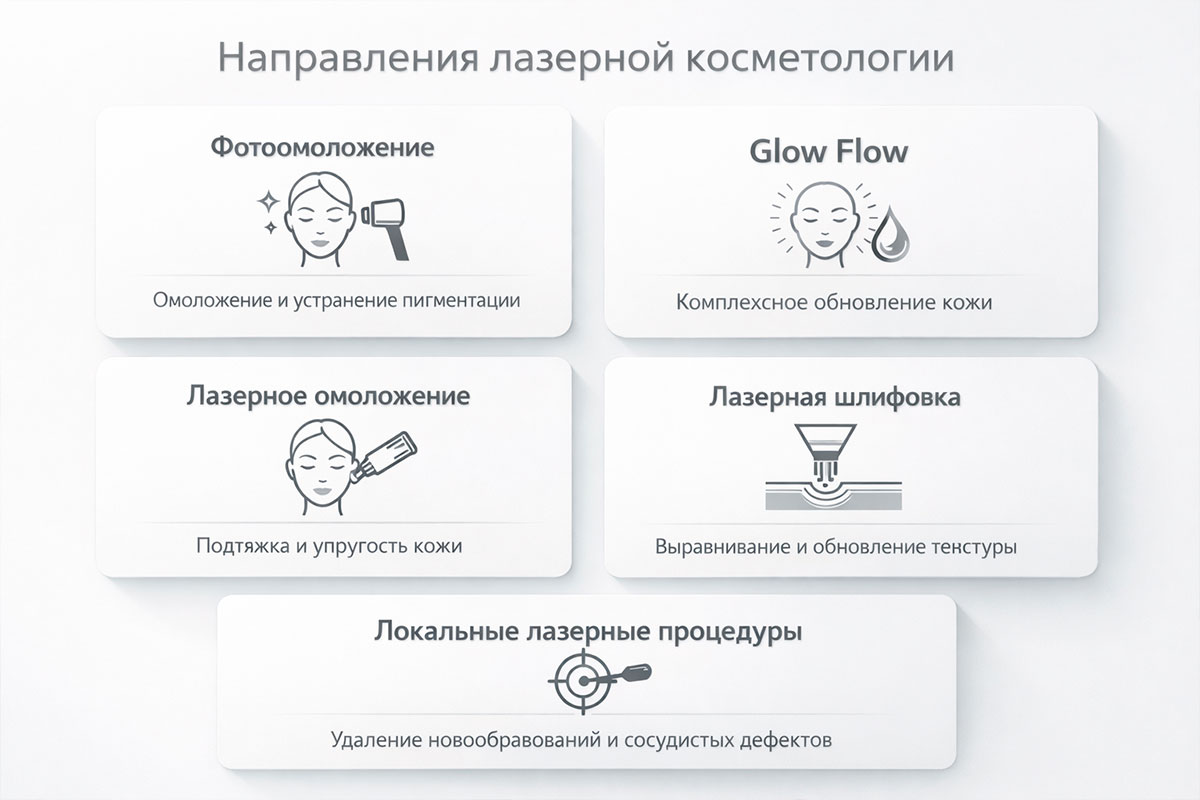 Направления лазерной косметологии

Фотоомоложение

Омоложение и устранение пигментации

Glow Flow

Комплехсное обновление кожи

Лазерное омоложение

Подтяжка и упругость кожи

Лазерная шлифовка

Выравнивание и обновление тенстуры

Локальные лазерные процедуры

Удаление новообравований и сосудистых дефектов